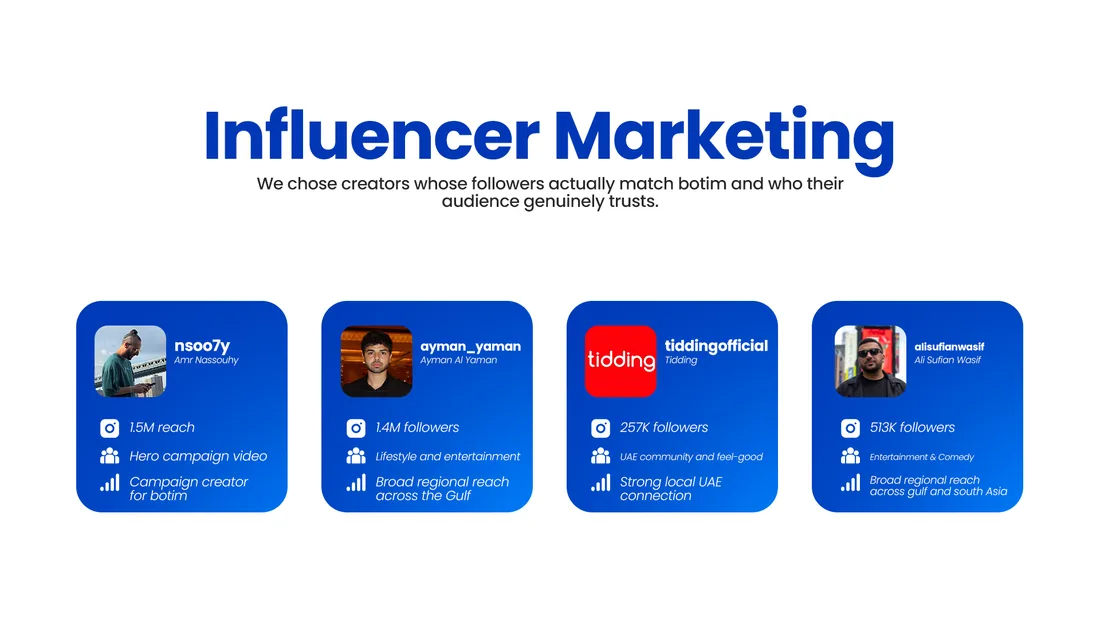 Influencer Marketing

We chose creators whose followers actually match botim and who their audience genuinely trusts.

nsoo7y
Amr Nassouhy

1.5M reach

Hero campaign video

Campaign creator for botim

ayman_yaman
Ayman Al Yaman

1.4M followers

Lifestyle and entertainment

Broad regional reach across the Gulf

tidding

tiddingofficial
Tidding

257K followers

UAE community and feel-good

Strong local UAE connection

alisufianwasif
Ali Sufian Wasif

513K followers

Entertainment & Comedy

Broad regional reach across gulf and south Asia